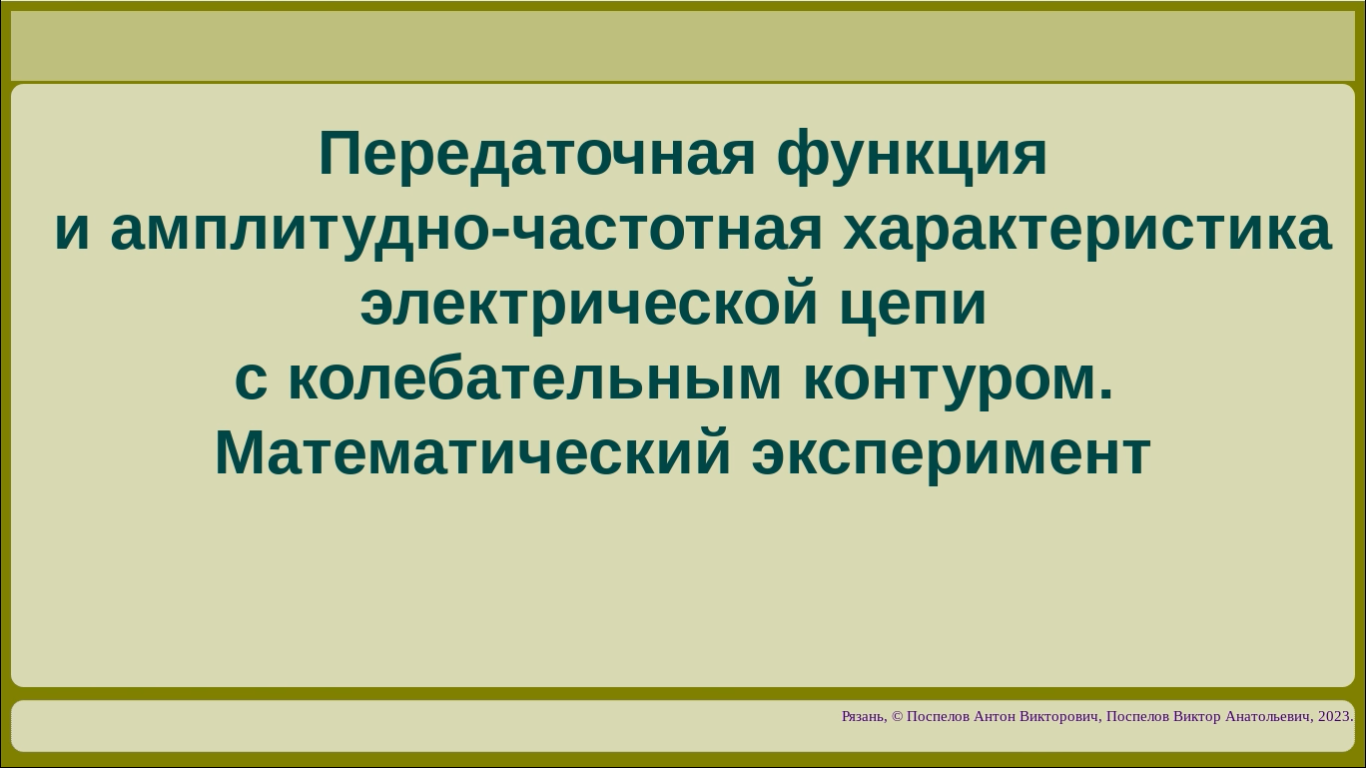 Передаточная функция
и амплитудно-частотная характеристика
электрической цепи
с колебательным контуром.
Математический эксперимент

Рязань, © Поспелов Антон Викторович, Поспелов Виктор Анатольевич, 2023.